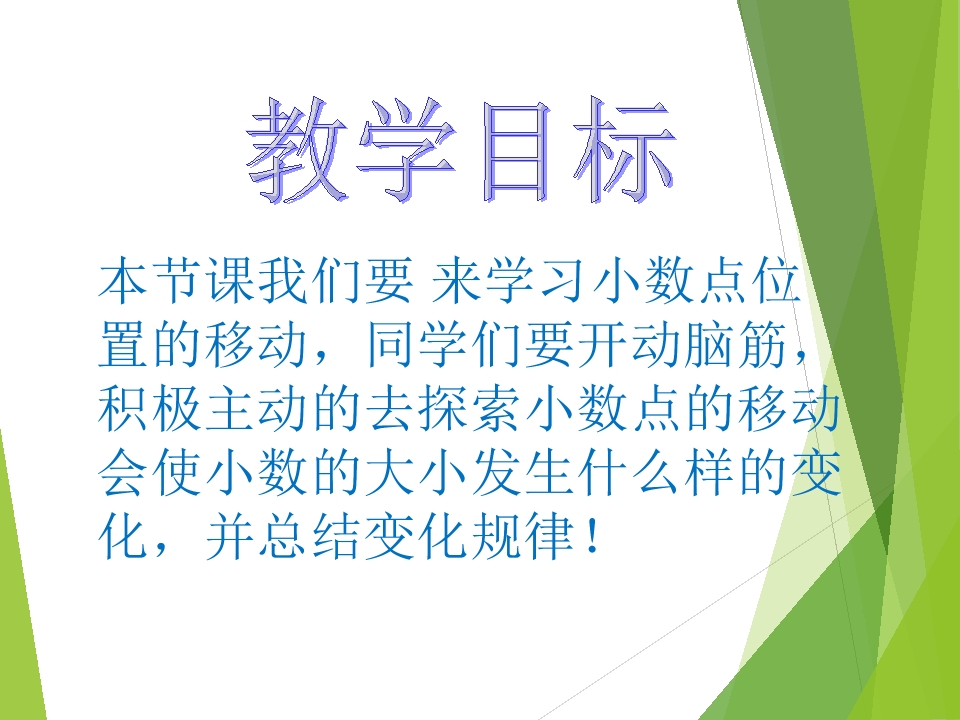 教学目标

本节课我们要 来学习小数点位置的移动，同学们要开动脑筋，积极主动的去探索小数点的移动会使小数的大小发生什么样的变化，并总结变化规律！